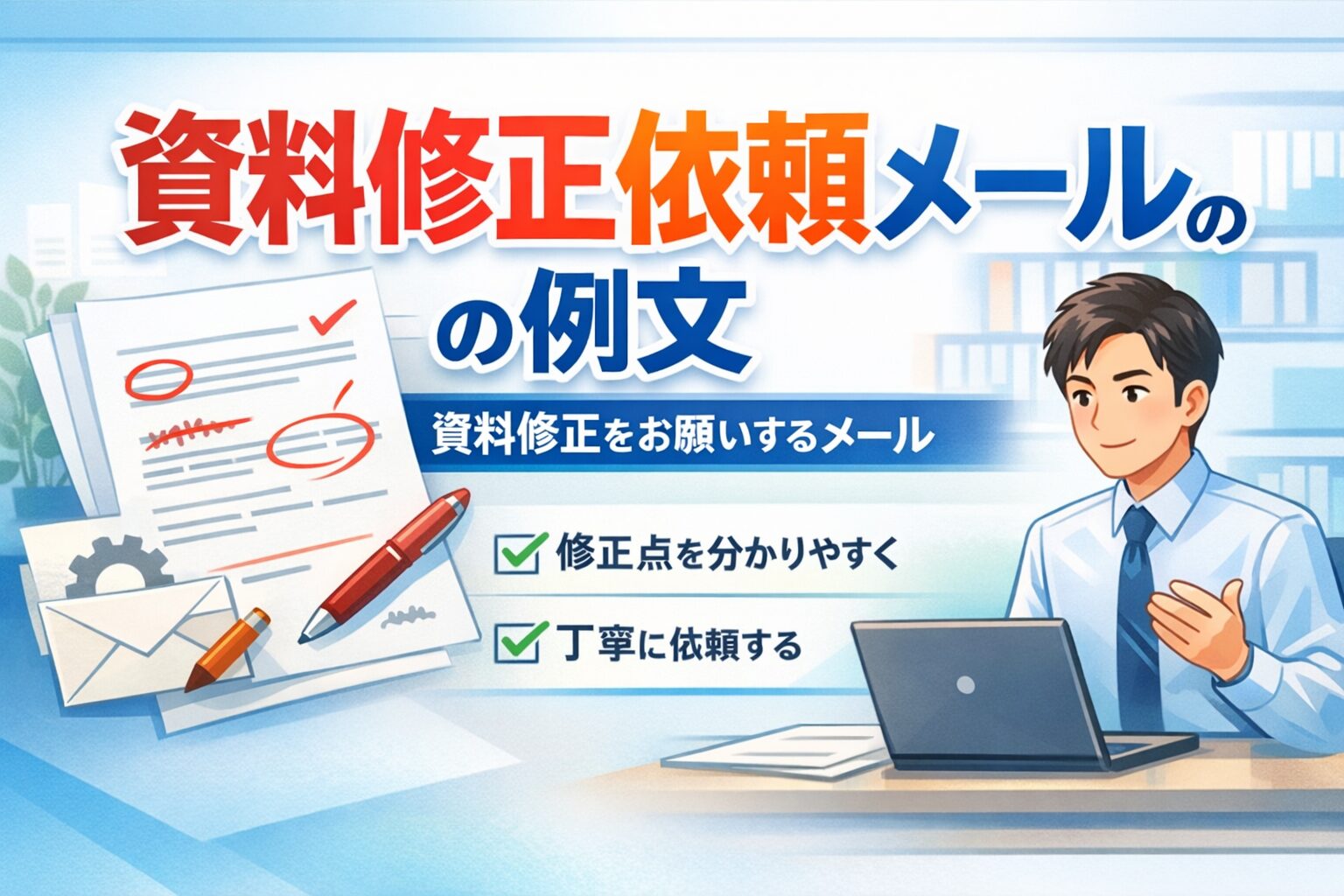 資料修正依頼メールの
の例文

資料修正をお願いするメール

修正点を分かりやすく

丁寧に依頼する